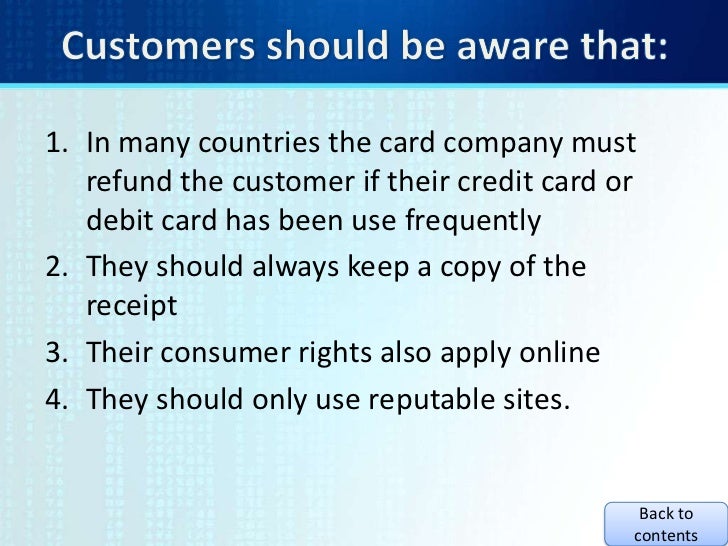 Customers should be aware that:

1. In many countries the card company must refund the customer if their credit card or debit card has been use frequently
2. They should always keep a copy of the receipt
3. Their consumer rights also apply online
4. They should only use reputable sites.

Back to contents